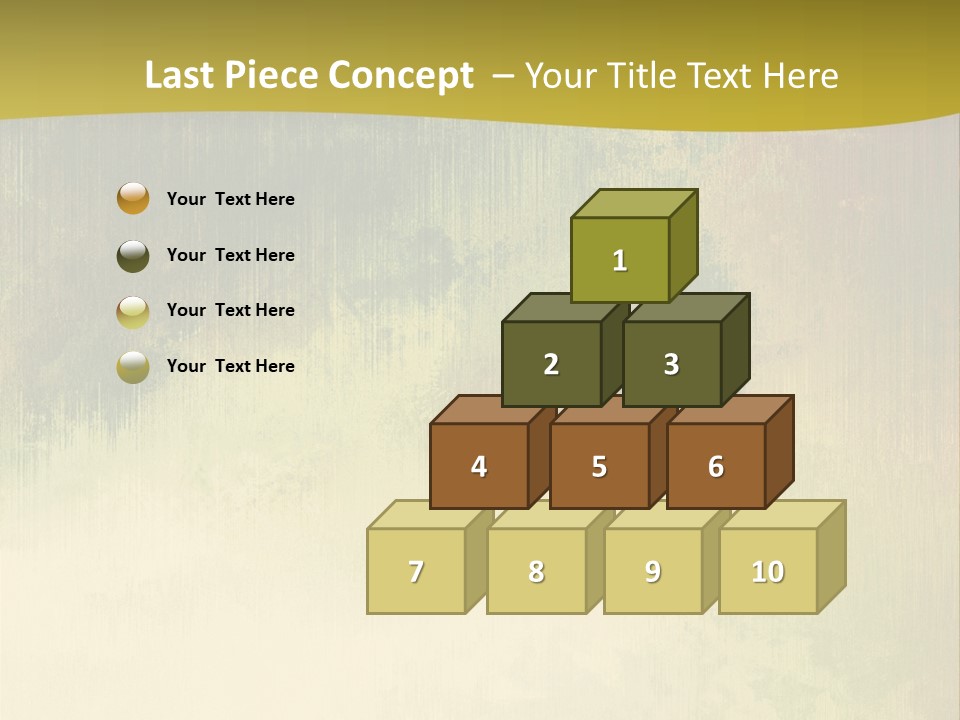 Last Piece Concept – Your Title Text Here

Your Text Here

Your Text Here

Your Text Here

Your Text Here

1

2

3

4

5

6

7

8

9

10